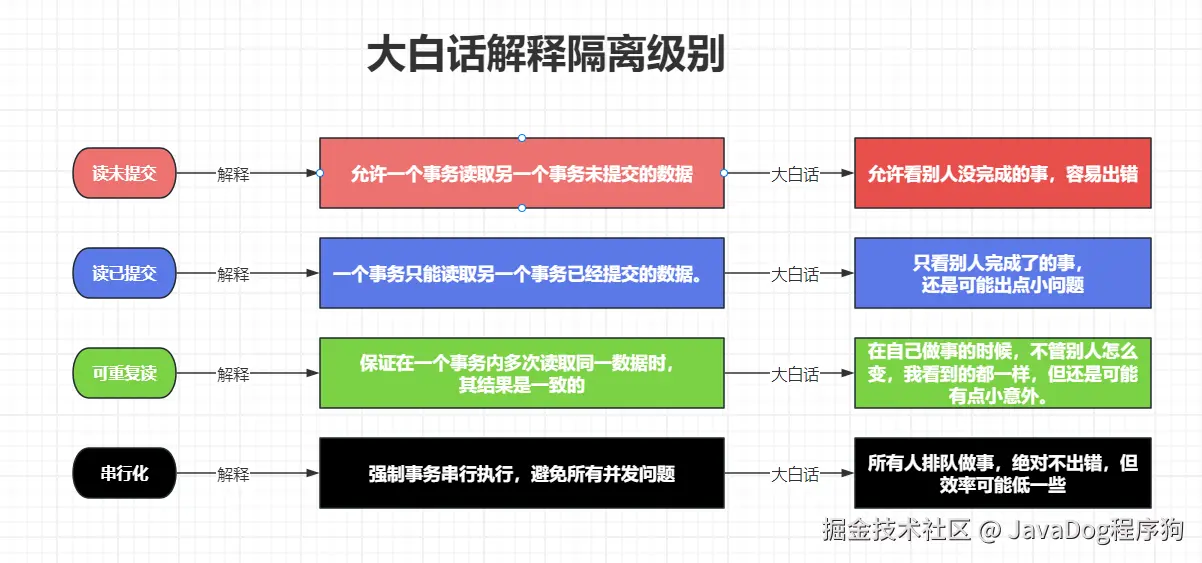 大白话解释隔离级别

读未提交
解释
允许一个事务读取另一个事务未提交的数据
大白话
允许看别人没完成的事，容易出错

读已提交
解释
一个事务只能读取另一个事务已经提交的数据。
大白话
只看别人完成了的事，还是可能出点小问题

可重复读
解释
保证在一个事务内多次读取同一数据时，其结果是一致的
大白话
在自己做事的时候，不管别人怎么变，我看到的都一样，但还是可能有点小意外。

串行化
解释
强制事务串行执行，避免所有并发问题
大白话
所有人排队做事，绝对不出错，但效率可能低一些

掘金技术社区 @ JavaDog程序狗